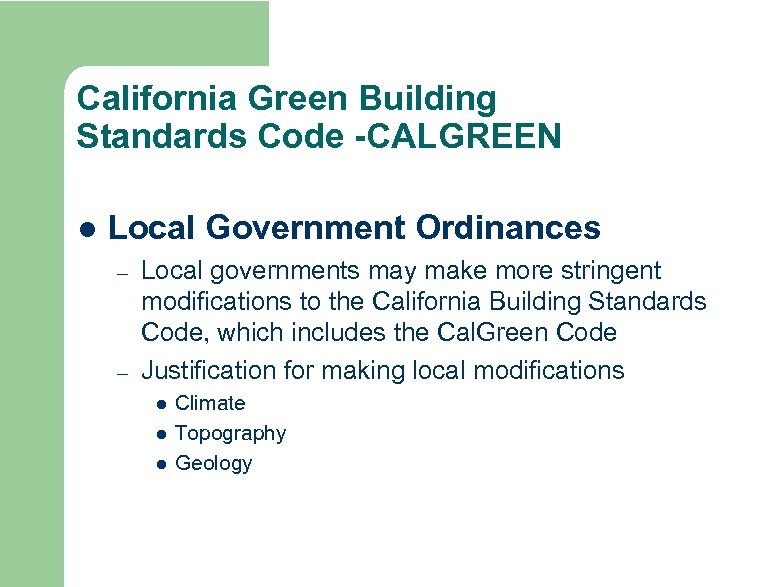 California Green Building Standards Code -CALGREEN

● Local Government Ordinances

– Local governments may make more stringent modifications to the California Building Standards Code, which includes the CalGreen Code

– Justification for making local modifications

● Climate
● Topography
● Geology